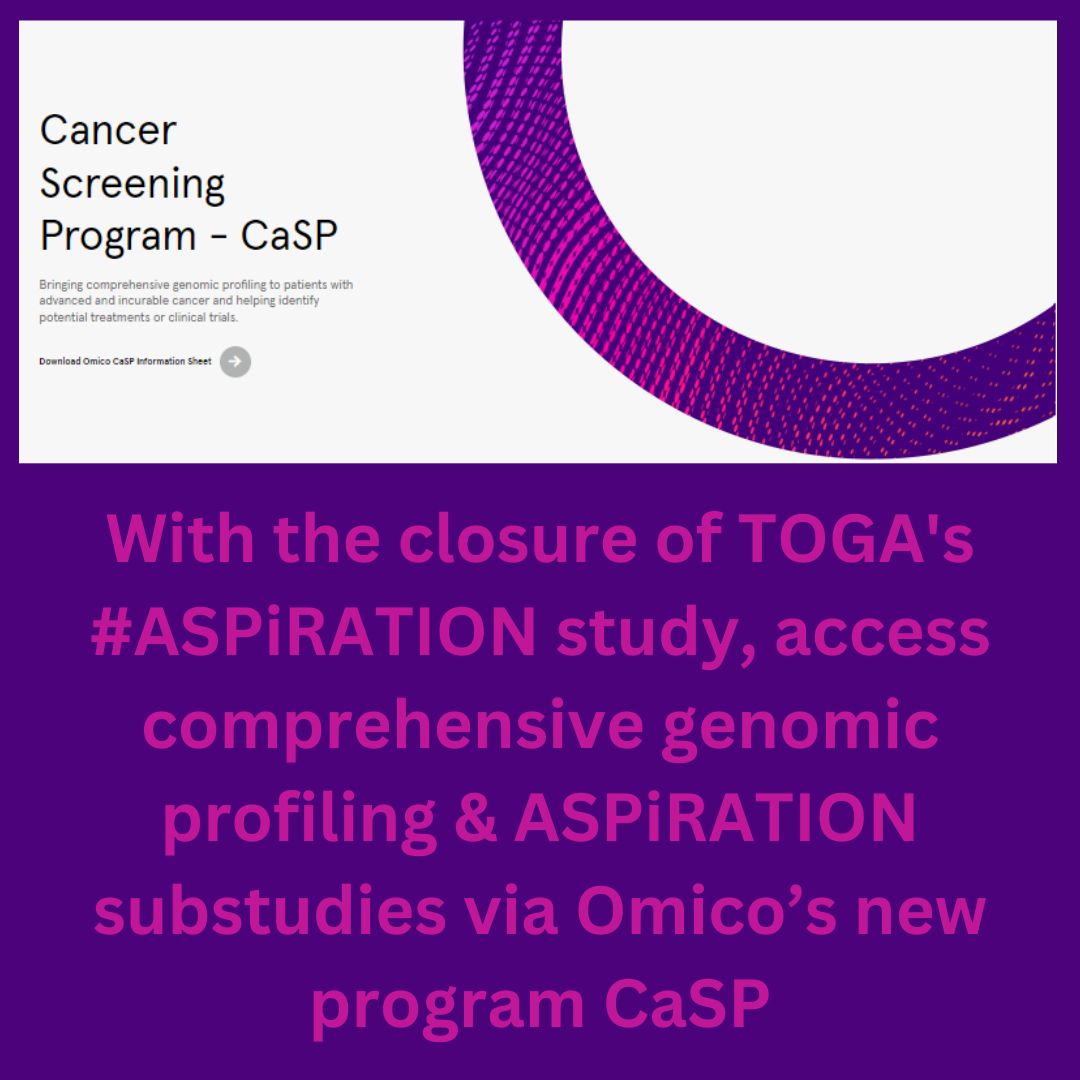 Cancer Screening Program - CaSP

Bringing comprehensive genomic profiling to patients with advanced and incurable cancer and helping identify potential treatments or clinical trials.

Download Omico CaSP Information Sheet

With the closure of TOGA's #ASPiRATION study, access comprehensive genomic profiling & ASPiRATION substudies via Omico’s new program CaSP